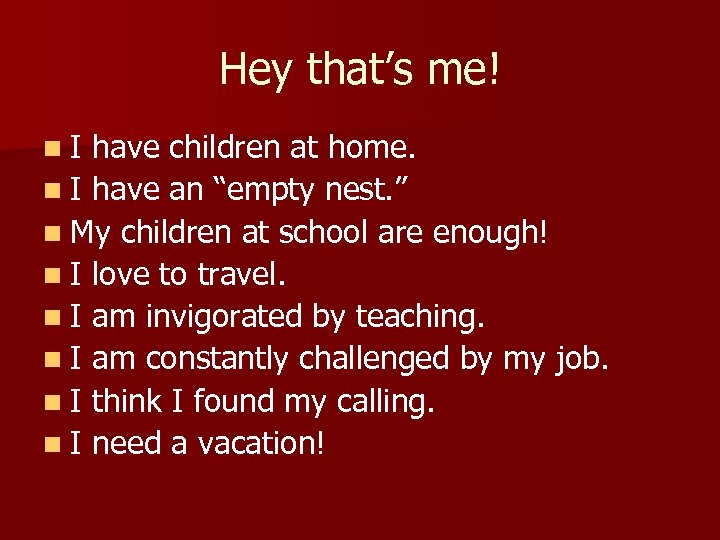 Hey that’s me!

- I have children at home.
- I have an “empty nest.”
- My children at school are enough!
- I love to travel.
- I am invigorated by teaching.
- I am constantly challenged by my job.
- I think I found my calling.
- I need a vacation!